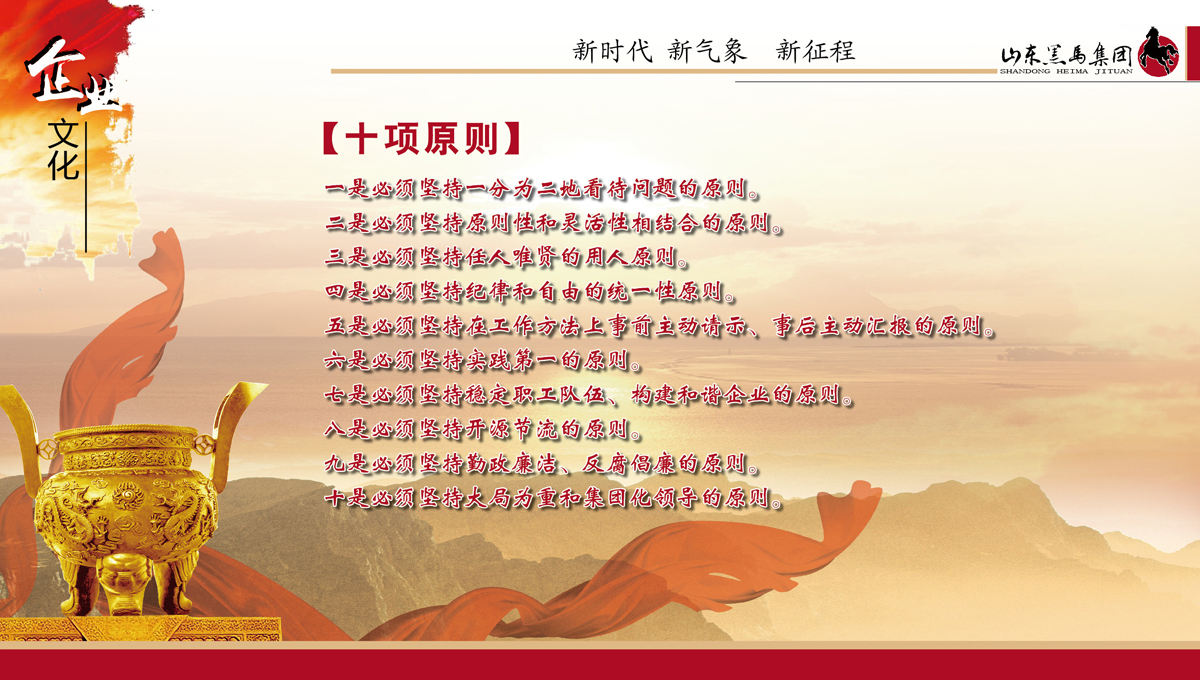 企业
文化

新时代 新气象 新征程

山东黑马集团
SHANDONG HEIMA JITUAN

【十项原则】

一是必须坚持一分为二地看待问题的原则。
二是必须坚持原则性和灵活性相结合的原则。
三是必须坚持任人唯贤的用人原则。
四是必须坚持纪律和自由的统一性原则。
五是必须坚持在工作方法上事前主动请示、事后主动汇报的原则。
六是必须坚持实践第一的原则。
七是必须坚持稳定职工队伍、构建和谐企业的原则。
八是必须坚持开源节流的原则。
九是必须坚持勤政廉洁、反腐倡廉的原则。
十是必须坚持大局为重和集团化领导的原则。